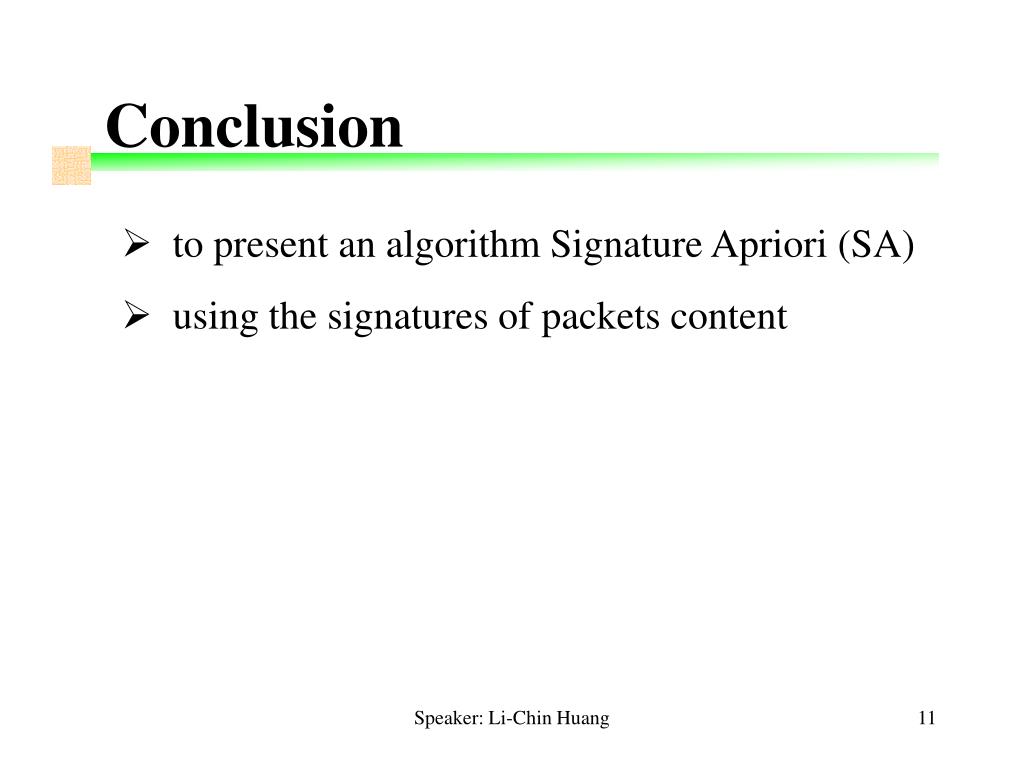 Conclusion

➢ to present an algorithm Signature Apriori (SA)

➢ using the signatures of packets content

Speaker: Li-Chin Huang

11